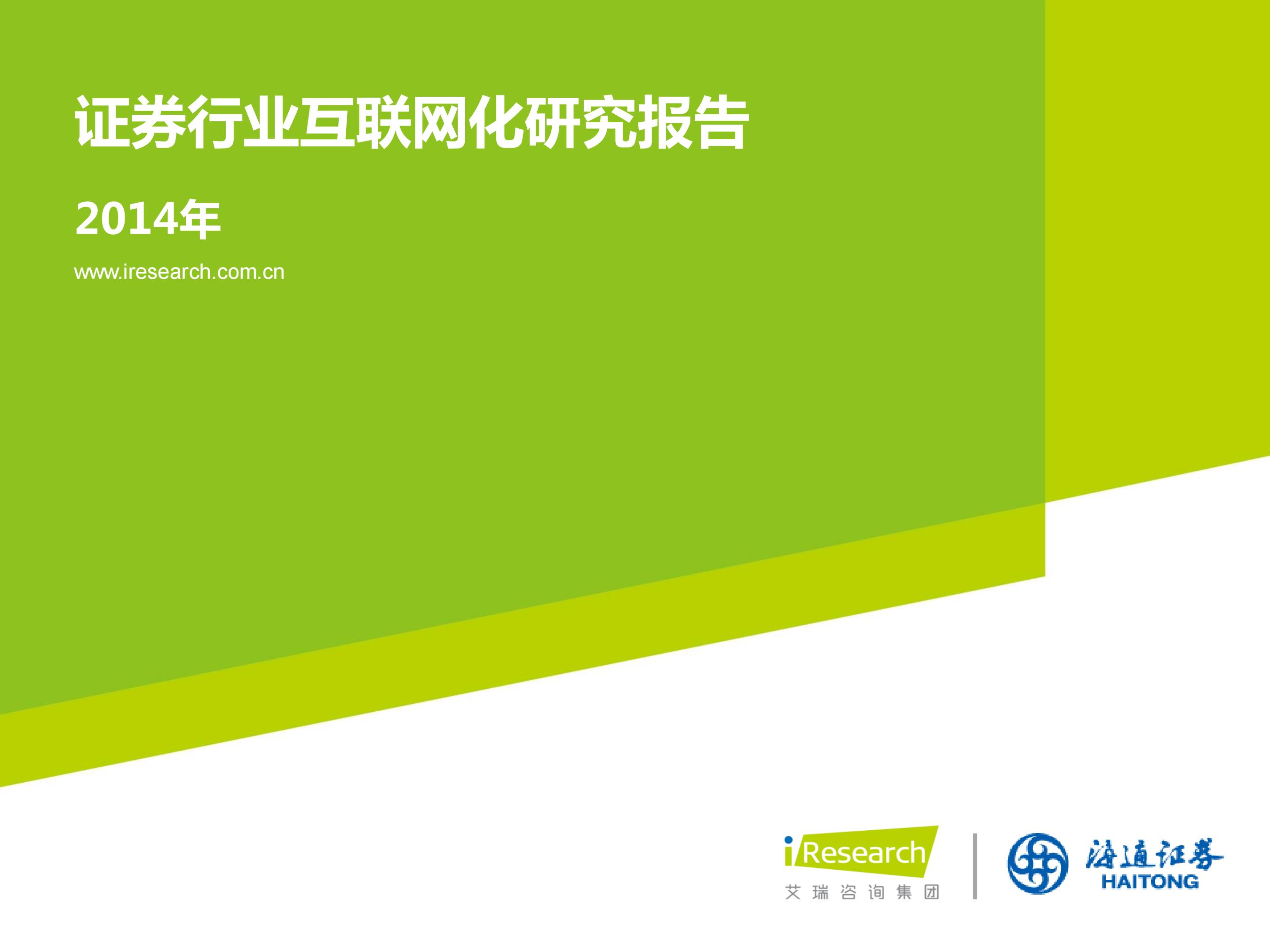 证券行业互联网化研究报告

2014年

www.iresearch.com.cn

iResearch
艾瑞咨询集团

海通证券
HAITONG